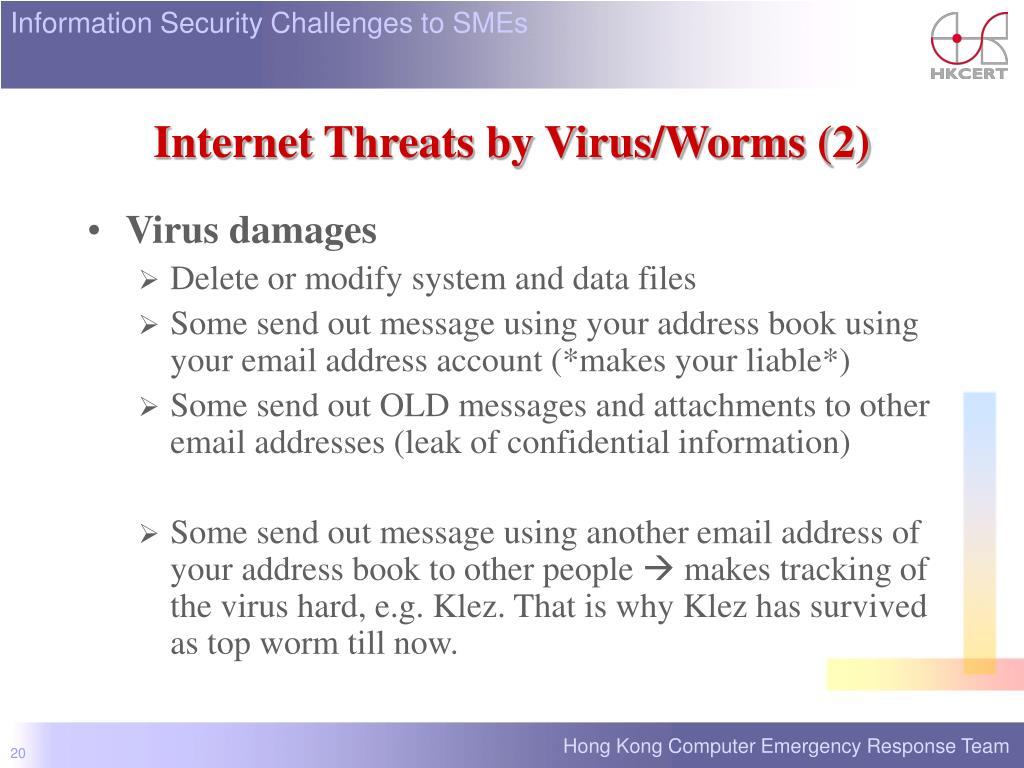 Information Security Challenges to SMEs

HKCERT

Internet Threats by Virus/Worms (2)

• Virus damages
➢ Delete or modify system and data files
➢ Some send out message using your address book using your email address account (*makes your liable*)
➢ Some send out OLD messages and attachments to other email addresses (leak of confidential information)

➢ Some send out message using another email address of your address book to other people → makes tracking of the virus hard, e.g. Klez. That is why Klez has survived as top worm till now.

20

Hong Kong Computer Emergency Response Team